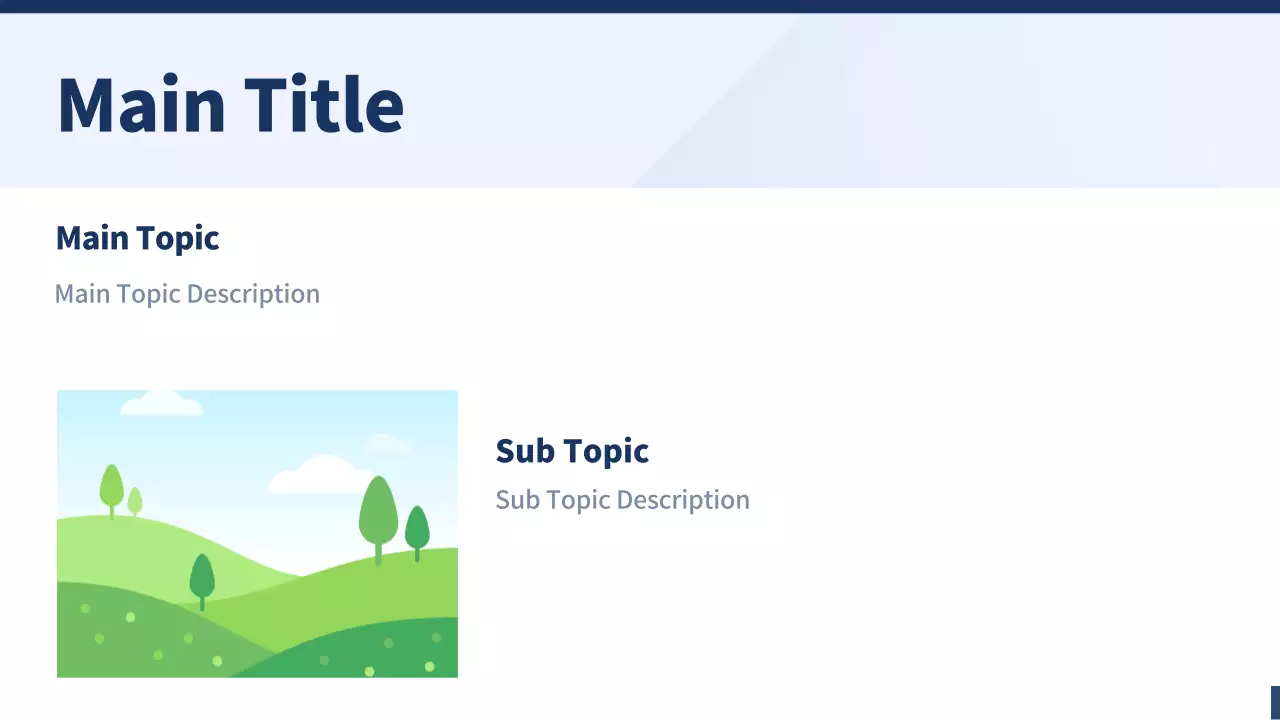 Main Title

Main Topic

Main Topic Description

Sub Topic

Sub Topic Description